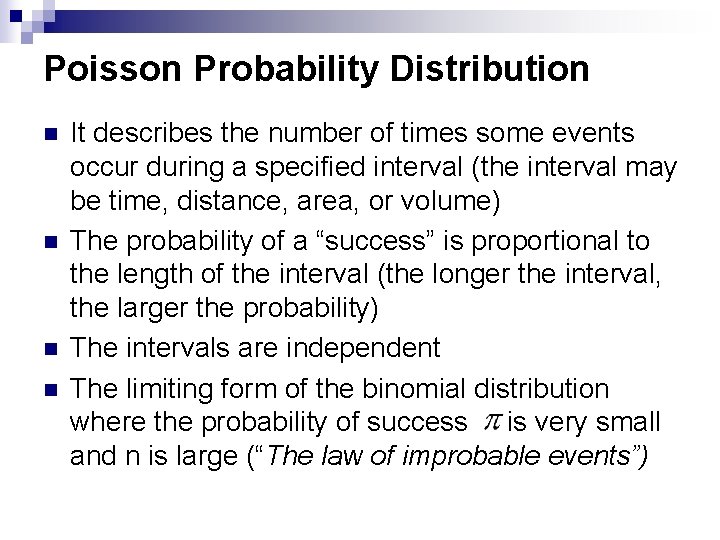 Poisson Probability Distribution

It describes the number of times some events occur during a specified interval (the interval may be time, distance, area, or volume)

The probability of a “success” is proportional to the length of the interval (the longer the interval, the larger the probability)

The intervals are independent

The limiting form of the binomial distribution where the probability of success $\pi$ is very small and n is large (“The law of improbable events”)